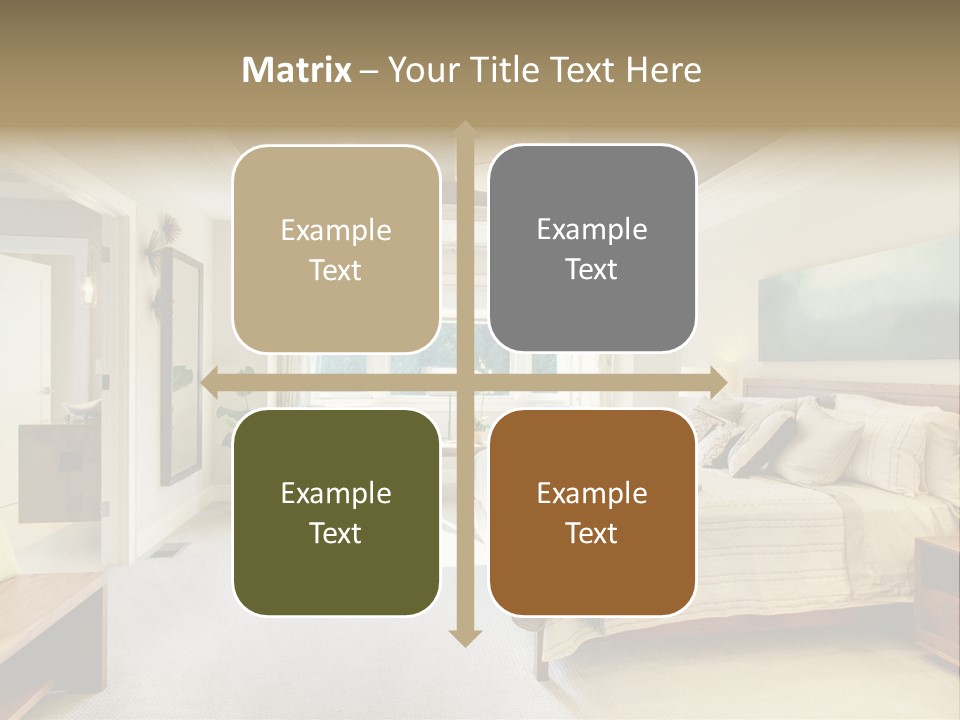 Matrix – Your Title Text Here

Example Text

Example Text

Example Text

Example Text